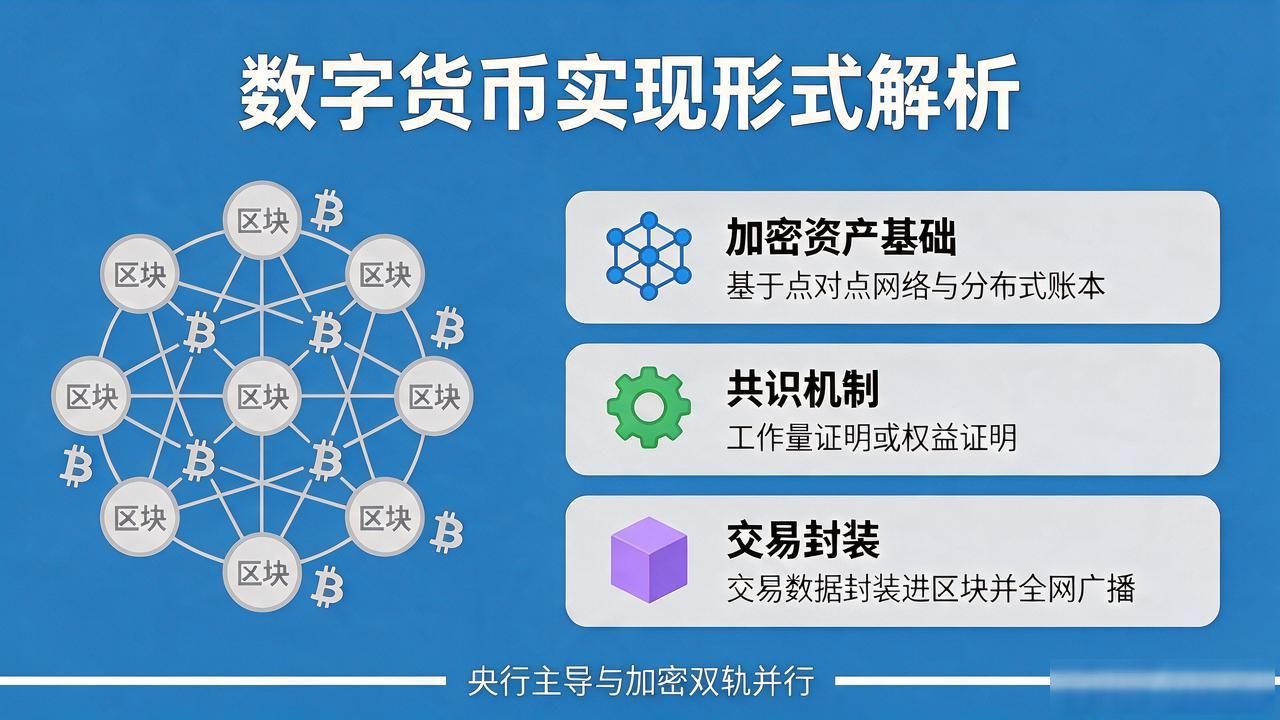 数字货币实现形式解析

区块
区块
区块
区块
区块
区块
区块
区块
区块

加密资产基础
基于点对点网络与分布式账本

共识机制
工作量证明或权益证明

交易封装
交易数据封装进区块并全网广播

央行主导与加密双轨并行